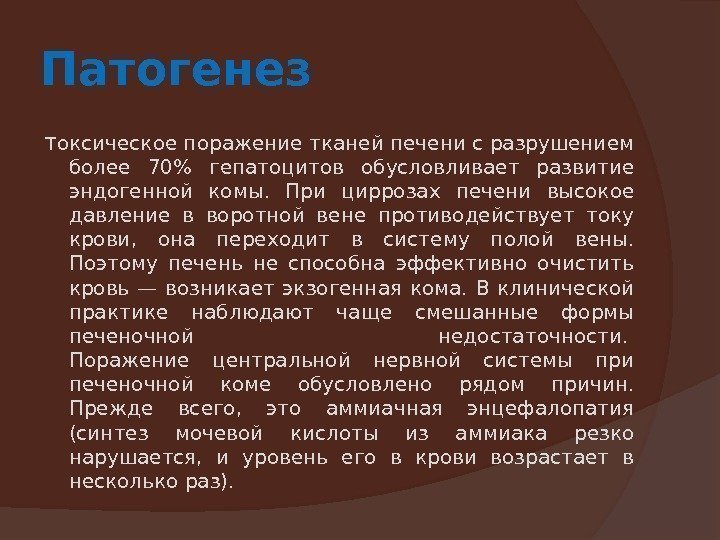 Патогенез

Токсическое поражение тканей печени с разрушением более 70% гепатоцитов обусловливает развитие эндогенной комы. При циррозах печени высокое давление в воротной вене противодействует току крови, она переходит в систему полой вены. Поэтому печень не способна эффективно очистить кровь — возникает экзогенная кома. В клинической практике наблюдают чаще смешанные формы печеночной недостаточности.

Поражение центральной нервной системы при печеночной коме обусловлено рядом причин. Прежде всего, это аммиачная энцефалопатия (синтез мочевой кислоты из аммиака резко нарушается, и уровень его в крови возрастает в несколько раз).